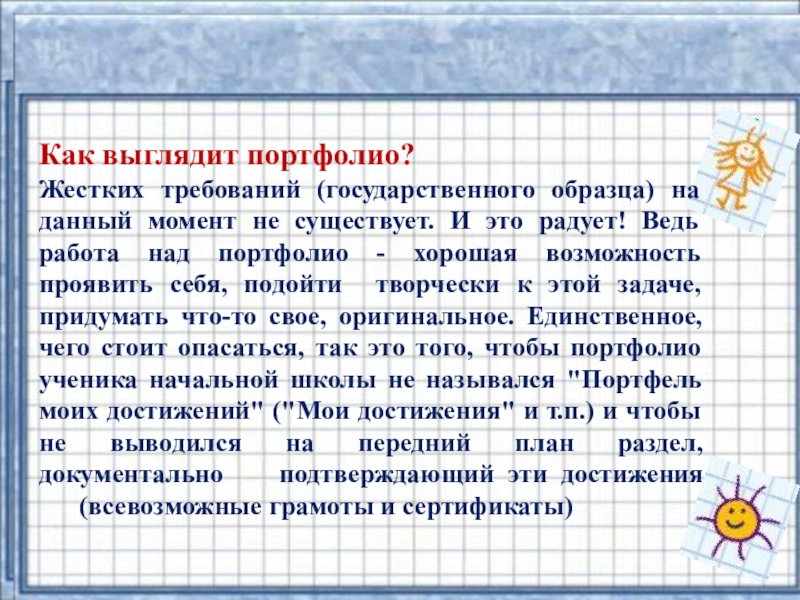 Как выглядит портфолио?

Жестких требований (государственного образца) на данный момент не существует. И это радует! Ведь работа над портфолио - хорошая возможность проявить себя, подойти творчески к этой задаче, придумать что-то свое, оригинальное. Единственное, чего стоит опасаться, так это того, чтобы портфолио ученика начальной школы не назывался "Портфель моих достижений" ("Мои достижения" и т.п.) и чтобы не выводился на передний план раздел, документально подтверждающий эти достижения (всевозможные грамоты и сертификаты)